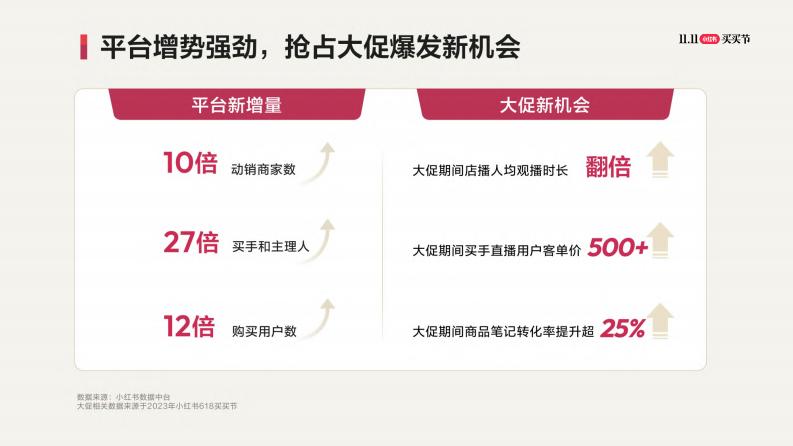 平台增势强劲，抢占大促爆发新机会

11.11 小红书 买买节

平台新增量

10倍 动销商家数

27倍 买手和主理人

12倍 购买用户数

大促新机会

大促期间店播人均观播时长 翻倍

大促期间买手直播用户客单价 500+

大促期间商品笔记转化率提升超 25%

数据来源：小红书数据中台
大促相关数据来源于2023年小红书618买买节